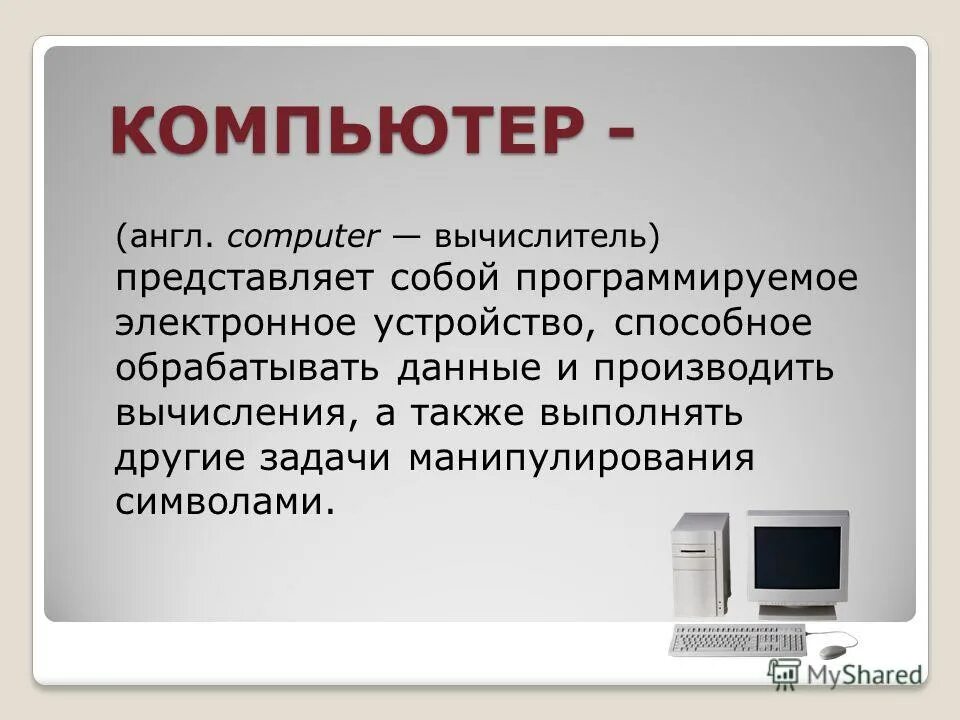 КОМПЬЮТЕР -

(англ. computer — вычислитель) представляет собой программируемое электронное устройство, способное обрабатывать данные и производить вычисления, а также выполнять другие задачи манипулирования символами.

MyShared